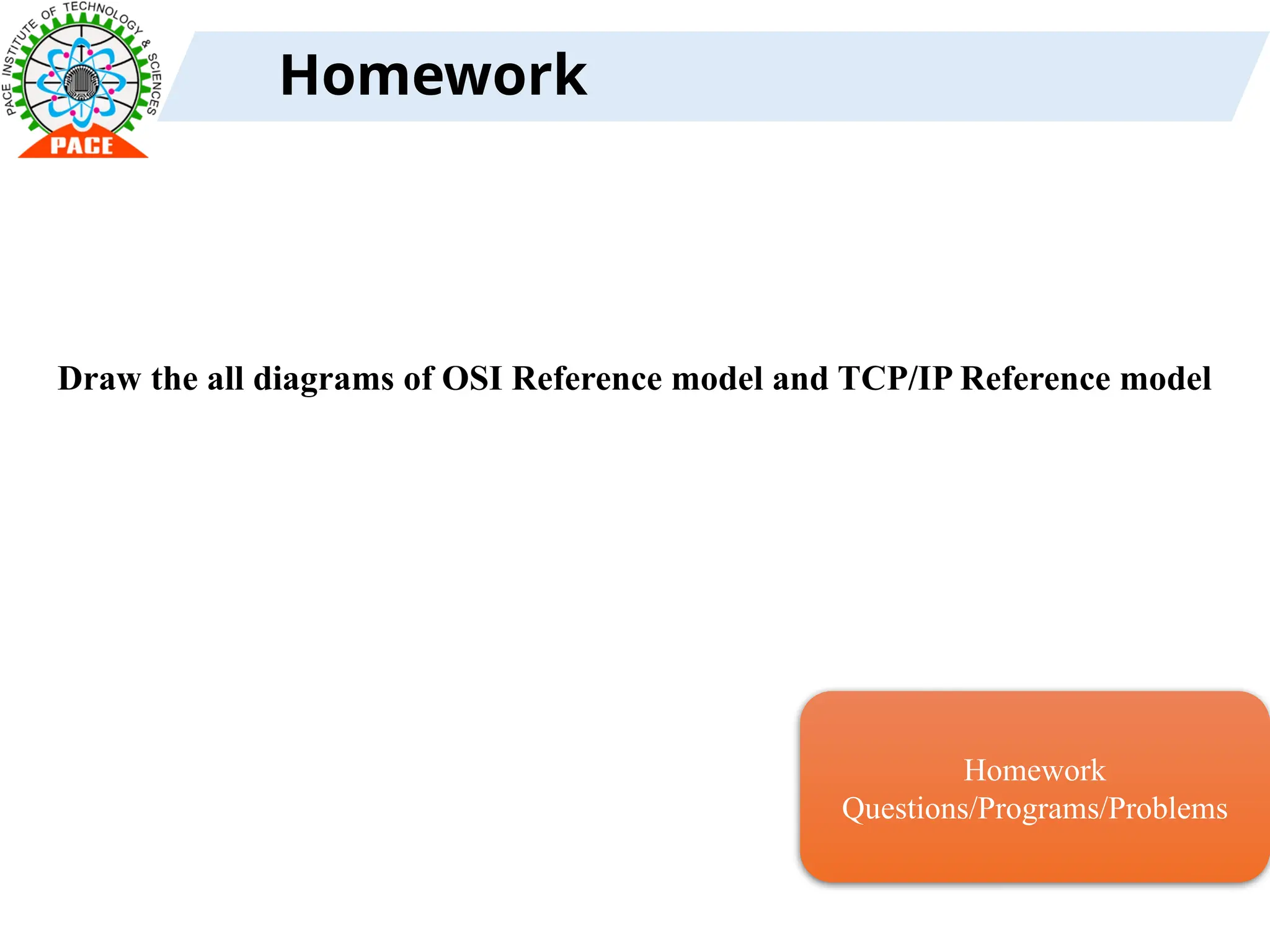 PACE INSTITUTE OF TECHNOLOGY & SCIENCES
PACE

Homework

Draw the all diagrams of OSI Reference model and TCP/IP Reference model

Homework Questions/Programs/Problems